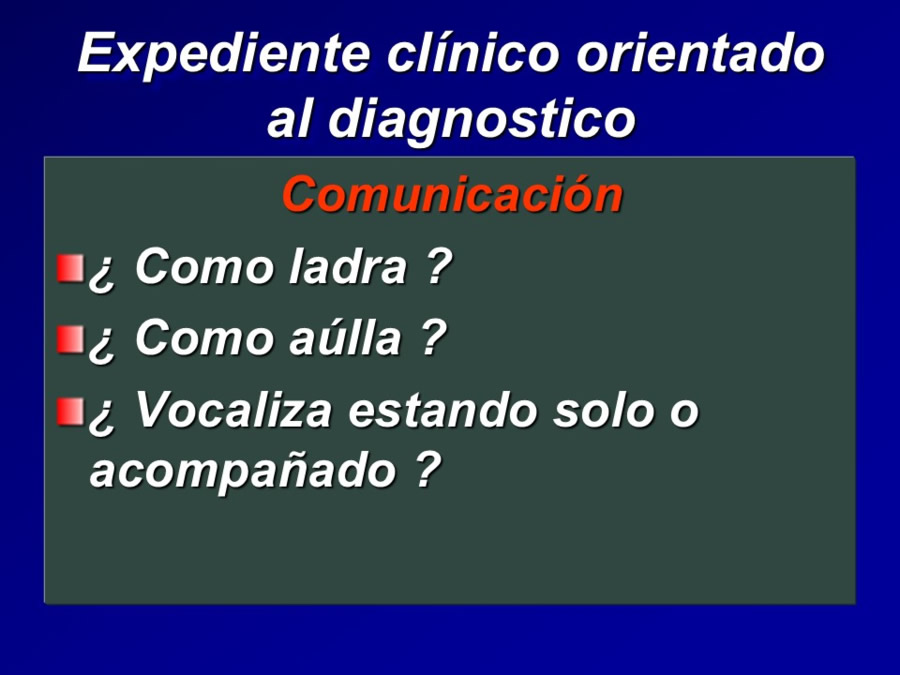 Expediente clínico orientado al diagnostico

Comunicación

¿ Como ladra ?

¿ Como aúlla ?

¿ Vocaliza estando solo o acompañado ?